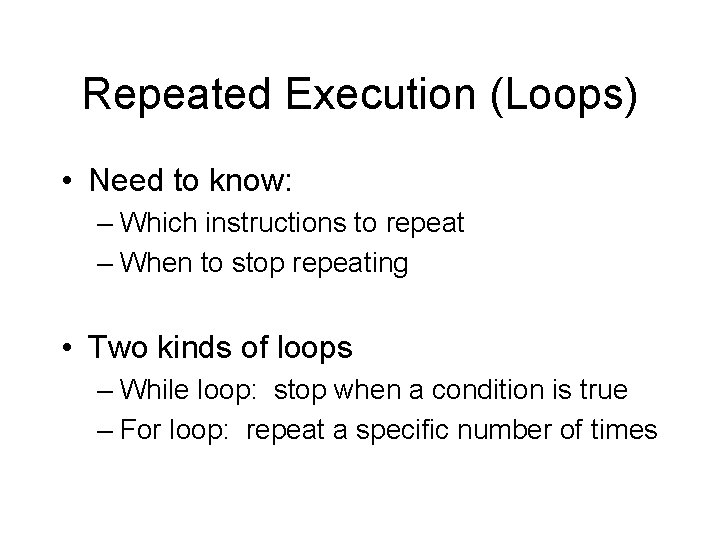 Repeated Execution (Loops)

• Need to know:
– Which instructions to repeat
– When to stop repeating

• Two kinds of loops
– While loop: stop when a condition is true
– For loop: repeat a specific number of times